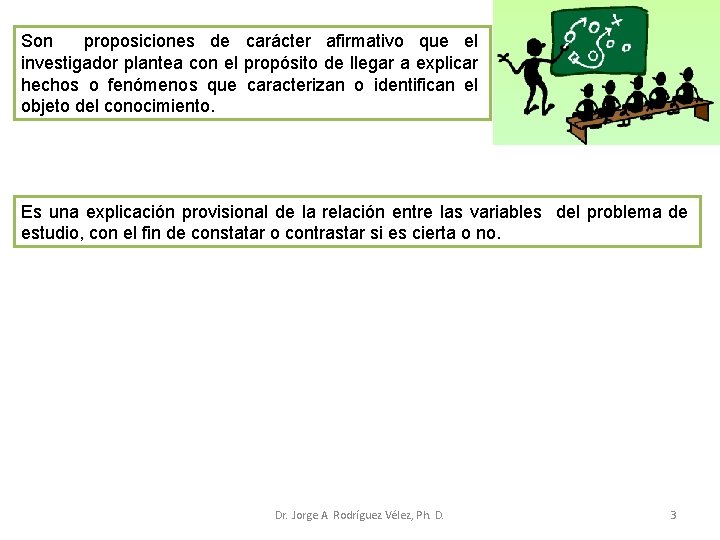 Son proposiciones de carácter afirmativo que el investigador plantea con el propósito de llegar a explicar hechos o fenómenos que caracterizan o identifican el objeto del conocimiento.

Es una explicación provisional de la relación entre las variables del problema de estudio, con el fin de constatar o contrastar si es cierta o no.

Dr. Jorge A. Rodríguez Vélez, Ph. D.

3